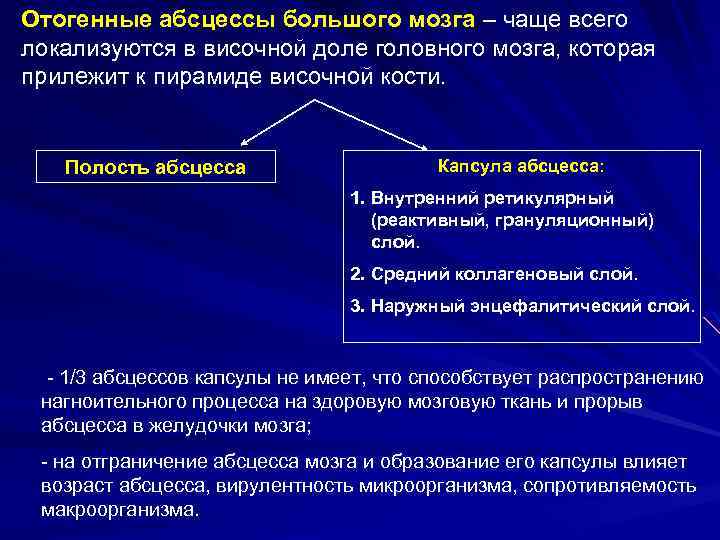 Отогенные абсцессы большого мозга – чаще всего локализуются в височной доле головного мозга, которая прилежит к пирамиде височной кости.

Полость абсцесса

Капсула абсцесса:

1. Внутренний ретикулярный (реактивный, грануляционный) слой.

2. Средний коллагеновый слой.

3. Наружный энцефалитический слой.

- 1/3 абсцессов капсулы не имеет, что способствует распространению нагноительного процесса на здоровую мозговую ткань и прорыв абсцесса в желудочки мозга;

- на отграничение абсцесса мозга и образование его капсулы влияет возраст абсцесса, вирулентность микроорганизма, сопротивляемость макроорганизма.